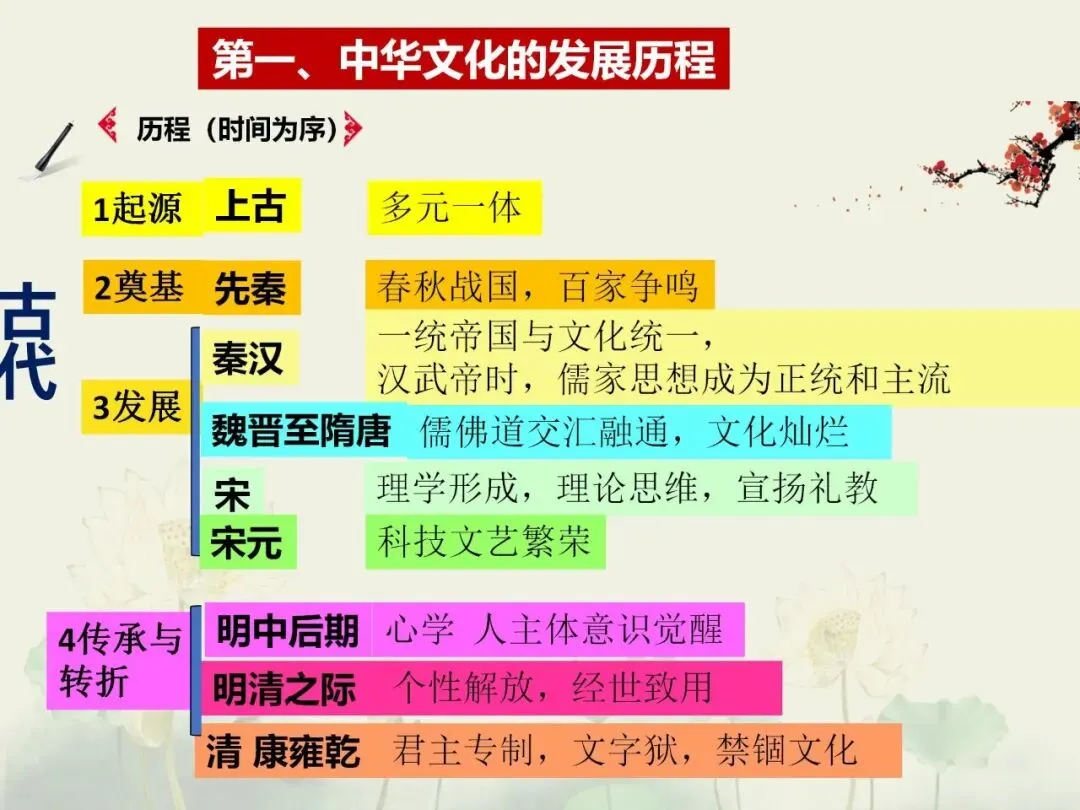 第一、中华文化的发展历程

历程（时间为序）

古代

1起源 上古 多元一体

2奠基 先秦 春秋战国，百家争鸣

3发展

秦汉 一统帝国与文化统一，汉武帝时，儒家思想成为正统和主流

魏晋至隋唐 儒佛道交汇融通，文化灿烂

宋 理学形成，理论思维，宣扬礼教

宋元 科技文艺繁荣

4传承与转折

明中后期 心学 人主体意识觉醒

明清之际 个性解放，经世致用

清 康雍乾 君主专制，文字狱，禁锢文化